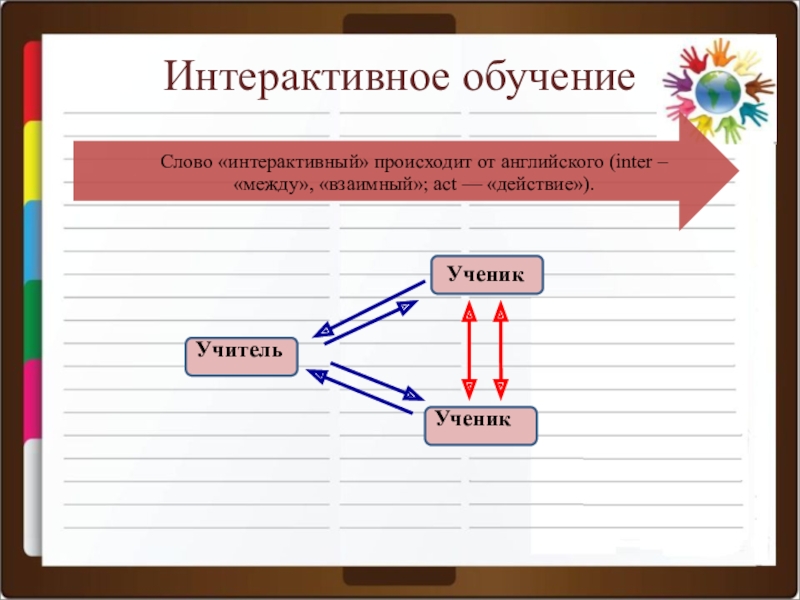 Интерактивное обучение

Слово «интерактивный» происходит от английского (inter – «между», «взаимный»; act — «действие»).

Ученик

Учитель

Ученик